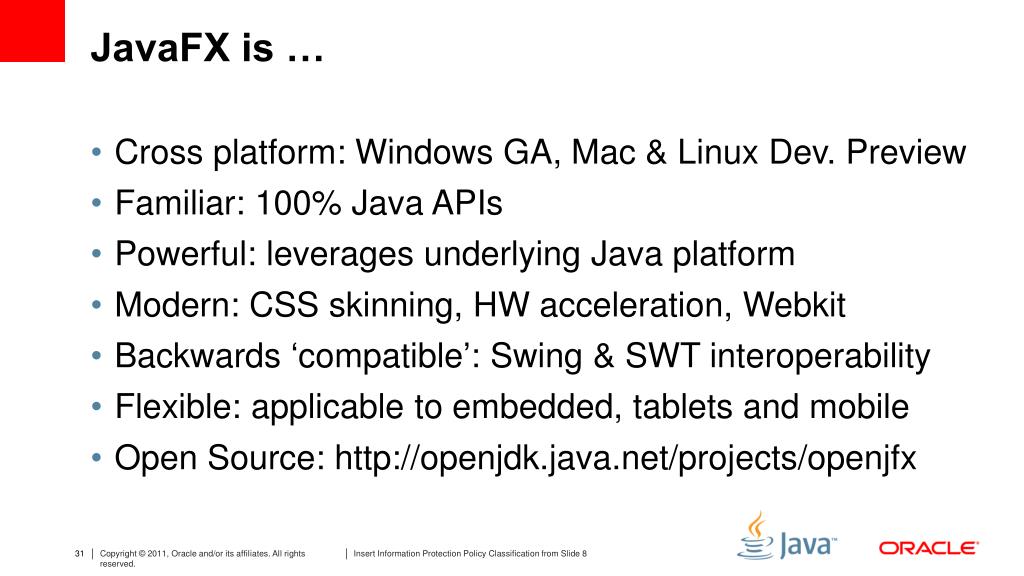 JavaFX is …

• Cross platform: Windows GA, Mac & Linux Dev. Preview
• Familiar: 100% Java APIs
• Powerful: leverages underlying Java platform
• Modern: CSS skinning, HW acceleration, Webkit
• Backwards ‘compatible’: Swing & SWT interoperability
• Flexible: applicable to embedded, tablets and mobile
• Open Source: http://openjdk.java.net/projects/openjfx

31 | Copyright © 2011, Oracle and/or its affiliates. All rights reserved. | Insert Information Protection Policy Classification from Slide 8

Java™ ORACLE®